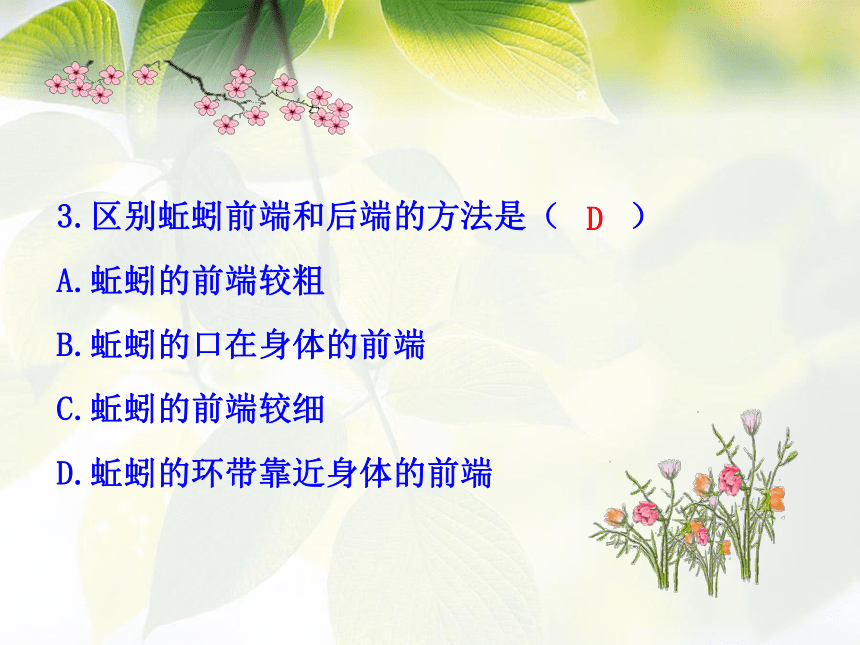 3.区别蚯蚓前端和后端的方法是（ D ）

A.蚯蚓的前端较粗

B.蚯蚓的口在身体的前端

C.蚯蚓的前端较细

D.蚯蚓的环带靠近身体的前端